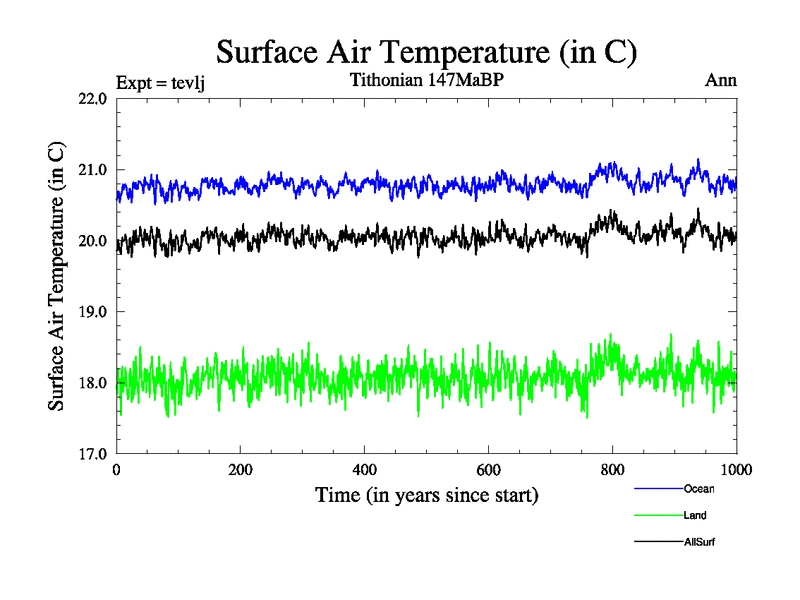 Surface Air Temperature (in C)

Expt = tevlj

Tithonian 147MaBP

Ann

Surface Air Temperature (in C)

22.0
21.0
20.0
19.0
18.0
17.0

0
200
400
600
800
1000

Time (in years since start)

Ocean
Land
AllSurf